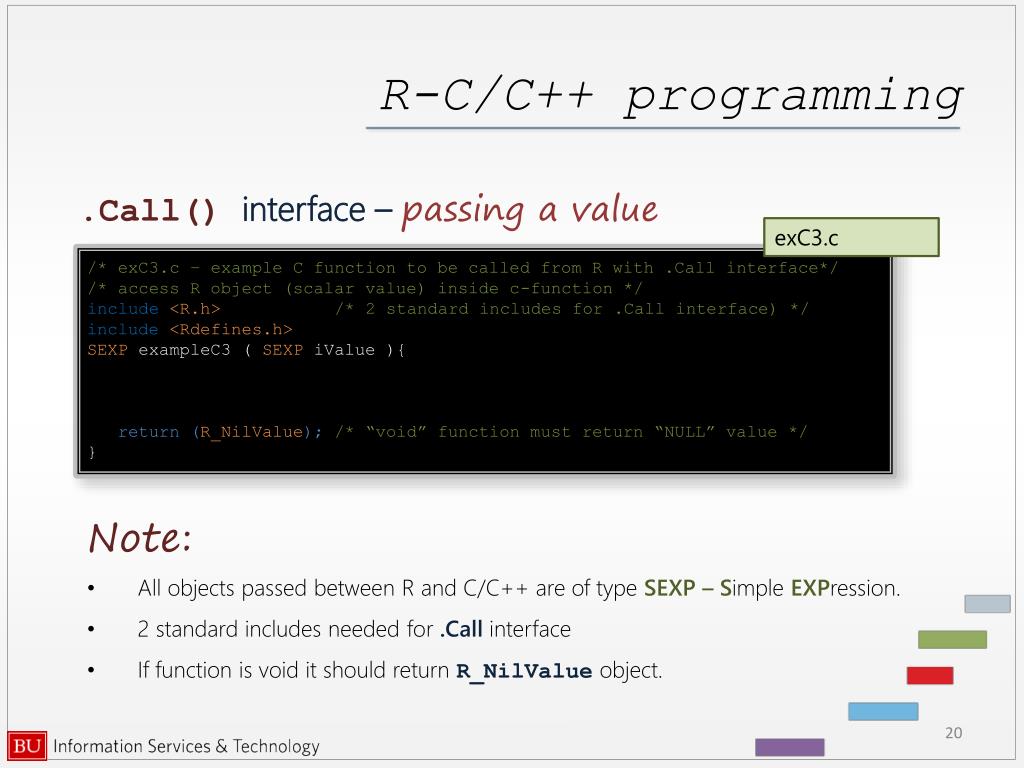 R-C/C++ programming

.Call() interface – passing a value

exC3.c

/* exC3.c – example C function to be called from R with .Call interface*/
/* access R object (scalar value) inside c-function */
include <R.h>          /* 2 standard includes for .Call interface) */
include <Rdefines.h>
SEXP exampleC3 ( SEXP iValue ){

   return (R_NilValue); /* “void” function must return “NULL” value */
}

Note:

• All objects passed between R and C/C++ are of type SEXP – Simple EXPression.

• 2 standard includes needed for .Call interface

• If function is void it should return R_NilValue object.

BU Information Services & Technology

20